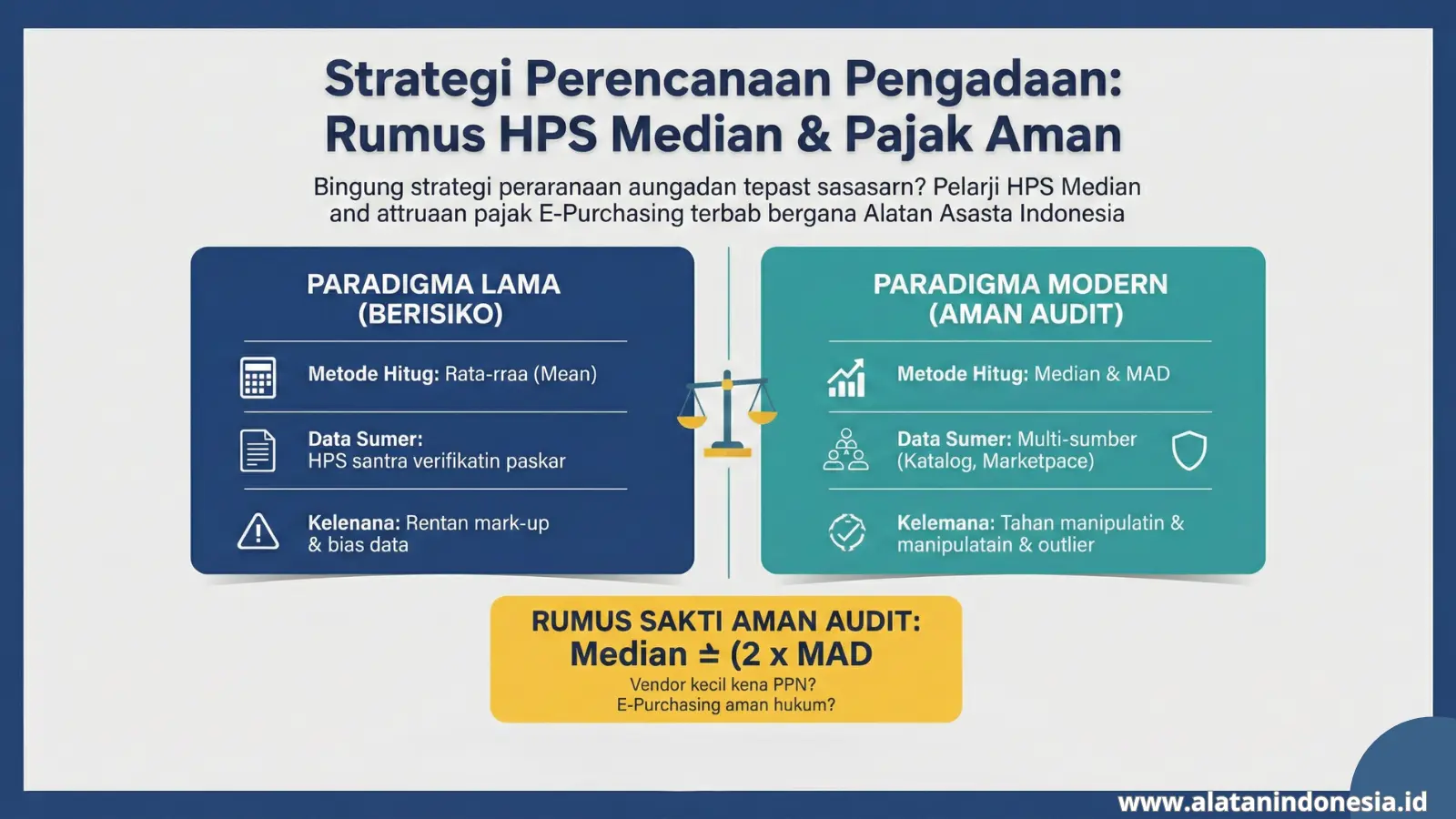 Strategi Perencanaan Pengadaan: Rumus HPS Median & Pajak Aman

Bingung strategi peraranaan aungadan tepast sasasarn? Pelarji HPS Median and attruaan pajak E-Purchasing terbab bergana Alatan Asasta Indonesia

PARADIGMA LAMA (BERISIKO)

Metode Hitug: Rata-rraa (Mean)

Data Sumer: HPS santra verifikatin paskar

Kelenana: Rentan mark-up & bias data

PARADIGMA MODERN (AMAN AUDIT)

Metode Hitug: Median & MAD

Data Sumer: Multi-sumber (Katalog, Marketpace)

Kelemana: Tahan manipulatin & manipulatain & outlier

RUMUS SAKTI AMAN AUDIT:
Median ≐ (2 x MAD
Vendor kecil kena PPN?
E-Purchasing aman hukum?

www.alatanindonesia.id